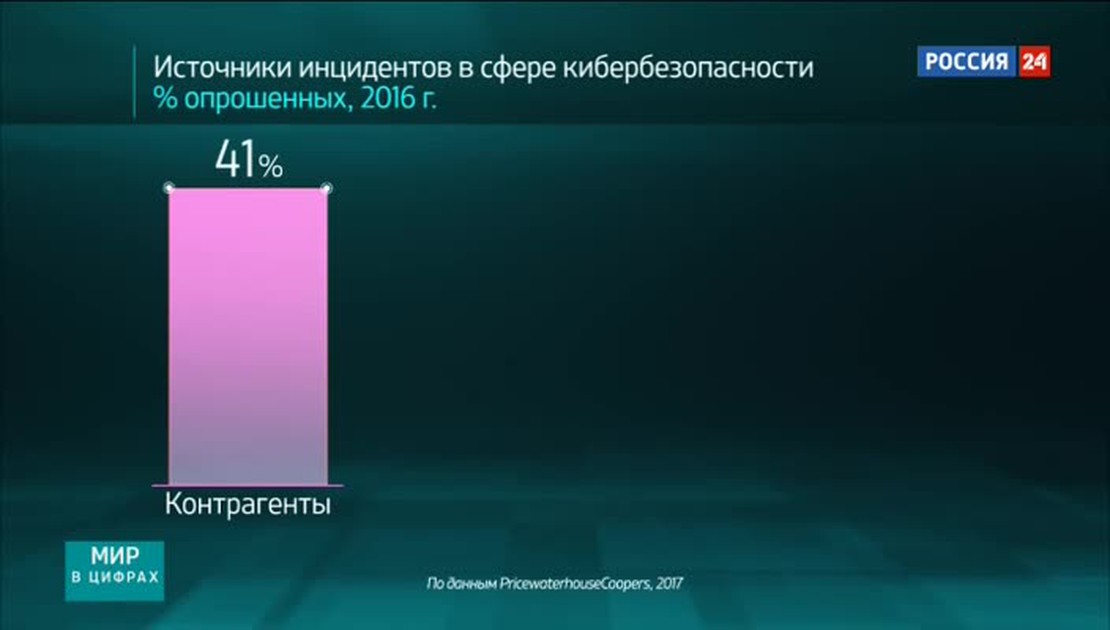 Источники инцидентов в сфере кибербезопасности
% опрошенных, 2016 г.

РОССИЯ 24

41%

Контрагенты

МИР
В ЦИФРАХ

По данным PricewaterhouseCoopers, 2017